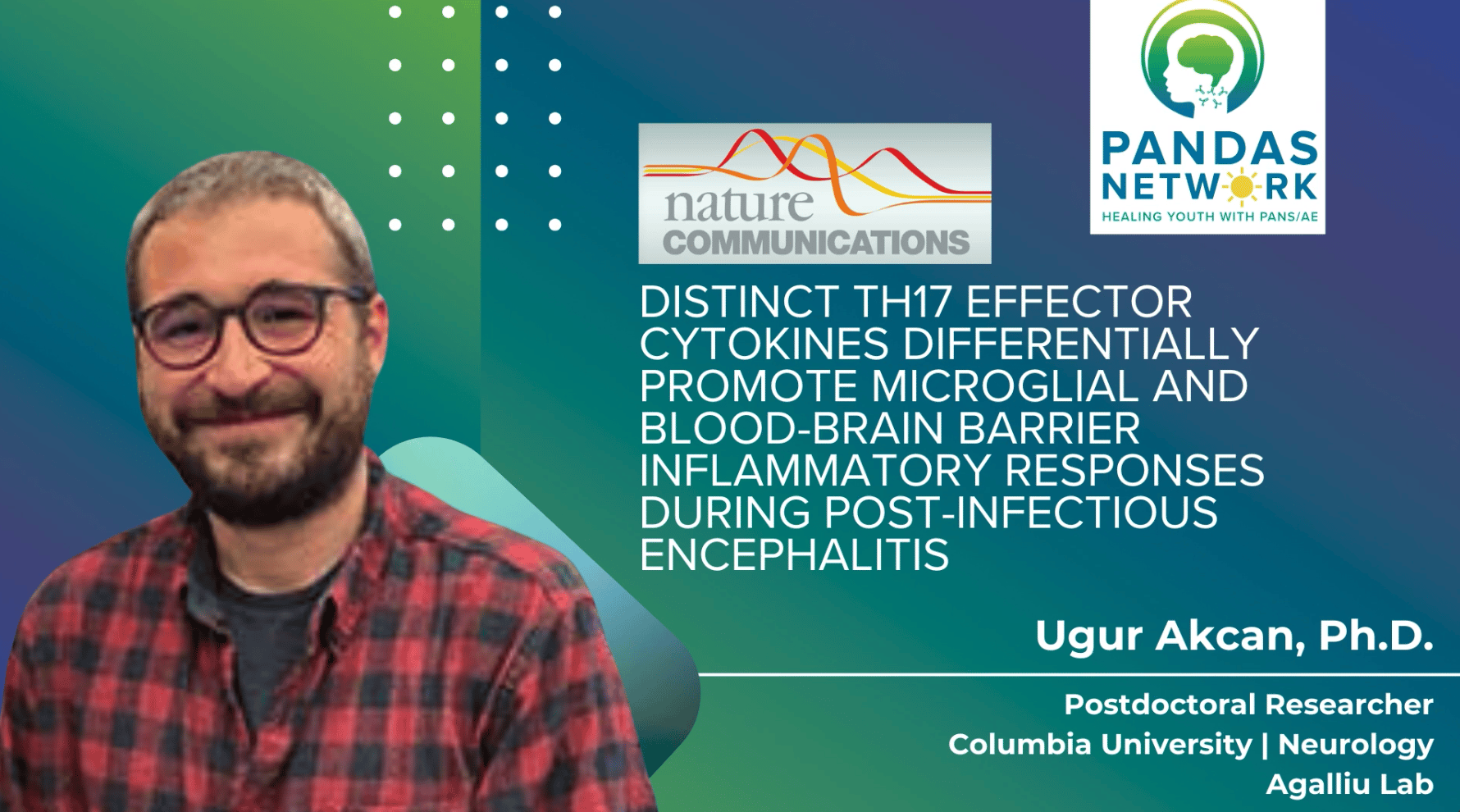 nature COMMUNICATIONS

PANDAS NETWORK
HEALING YOUTH WITH PANS/AE

DISTINCT TH17 EFFECTOR CYTOKINES DIFFERENTIALLY PROMOTE MICROGLIAL AND BLOOD-BRAIN BARRIER INFLAMMATORY RESPONSES DURING POST-INFECTIOUS ENCEPHALITIS

Ugur Akcan, Ph.D.

Postdoctoral Researcher
Columbia University | Neurology
Agalliu Lab